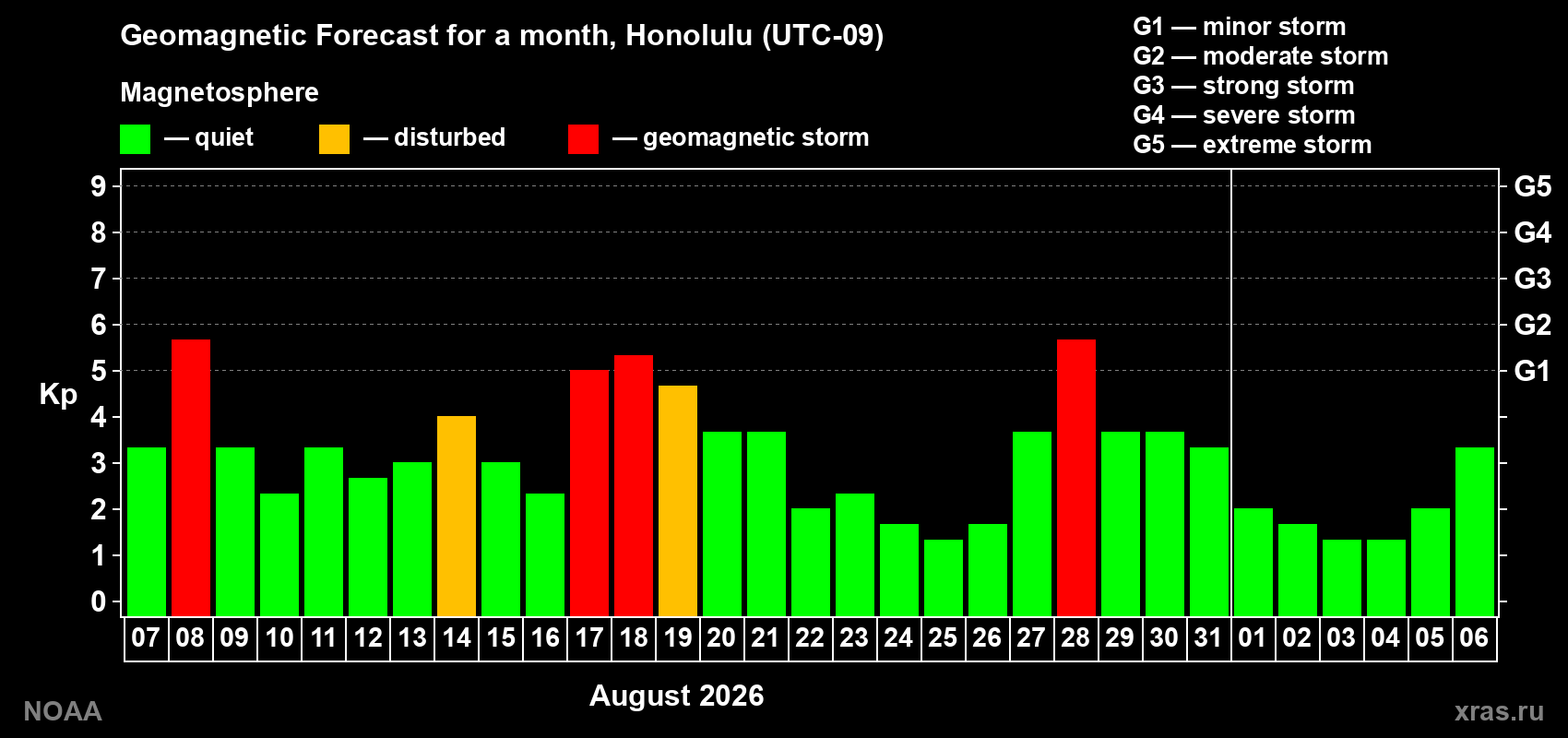 Geomagnetic Forecast for a month, Honolulu (UTC-09)

Magnetosphere

— quiet — disturbed — geomagnetic storm

G1 — minor storm
G2 — moderate storm
G3 — strong storm
G4 — severe storm
G5 — extreme storm

Kp

9
8
7
6
5
4
3
2
1
0

G5
G4
G3
G2
G1

07 08 09 10 11 12 13 14 15 16 17 18 19 20 21 22 23 24 25 26 27 28 29 30 31 01 02 03 04 05 06

August 2026

NOAA

xras.ru